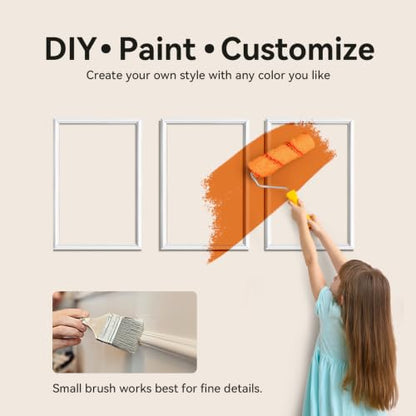 DIY • Paint • Customize

Create your own style with any color you like

Small brush works best for fine details.